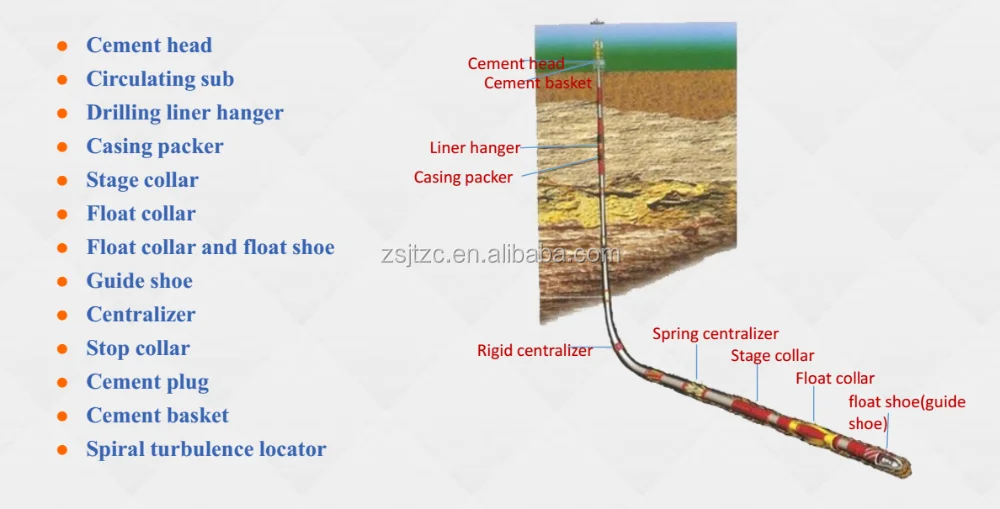 - Cement head
- Circulating sub
- Drilling liner hanger
- Casing packer
- Stage collar
- Float collar
- Float collar and float shoe
- Guide shoe
- Centralizer
- Stop collar
- Cement plug
- Cement basket
- Spiral turbulence locator

Cement head
Cement basket
Liner hanger
Casing packer
zsjtzc.en.alibaba.com
Rigid centralizer
Spring centralizer
Stage collar
Float collar
float shoe(guide shoe)